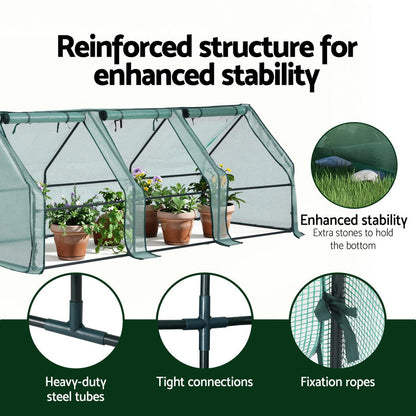 Reinforced structure for enhanced stability

Enhanced stability
Extra stones to hold the bottom

Heavy-duty steel tubes

Tight connections

Fixation ropes